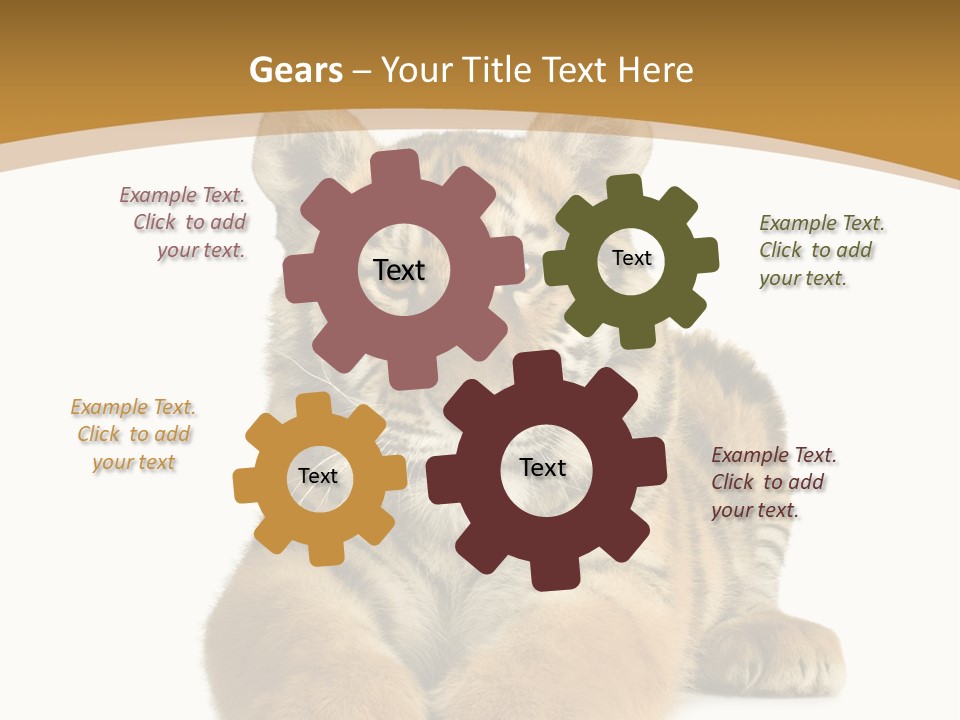 Gears – Your Title Text Here

Example Text. Click to add your text.

Text

Text

Example Text. Click to add your text.

Example Text. Click to add your text

Text

Text

Example Text. Click to add your text.